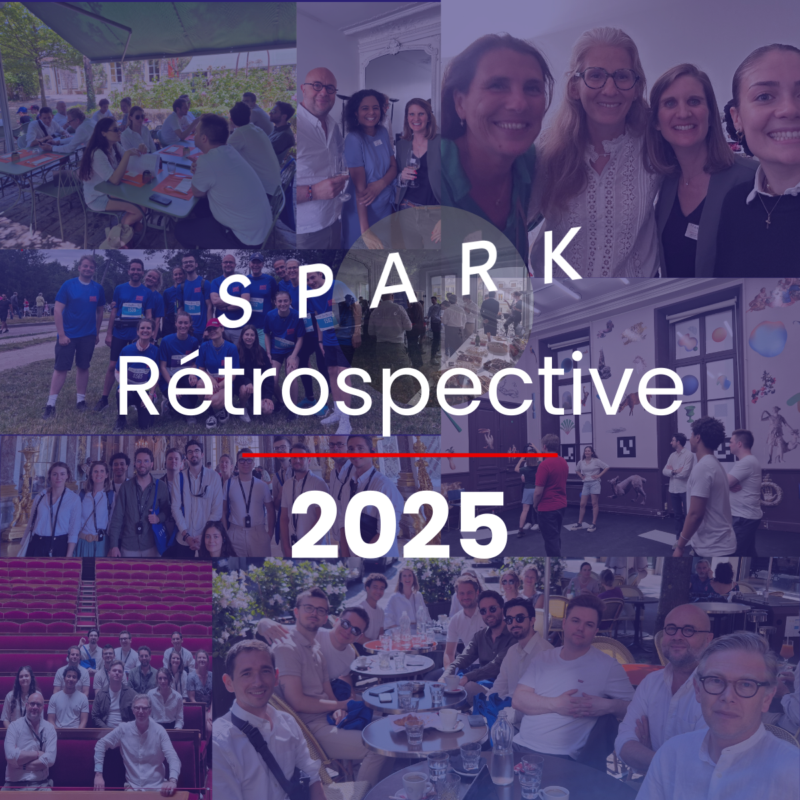 SPARK
Rétrospective
2025